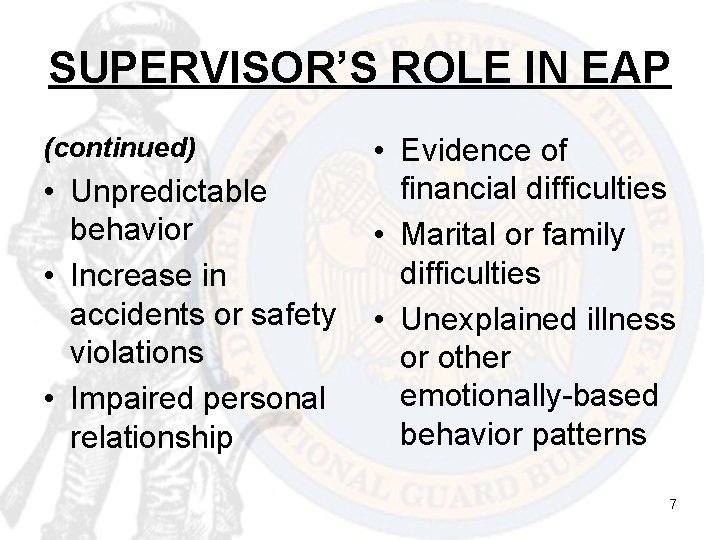 SUPERVISOR'S ROLE IN EAP

(continued)

• Unpredictable behavior
• Increase in accidents or safety violations
• Impaired personal relationship

• Evidence of financial difficulties
• Marital or family difficulties
• Unexplained illness or other emotionally-based behavior patterns

7